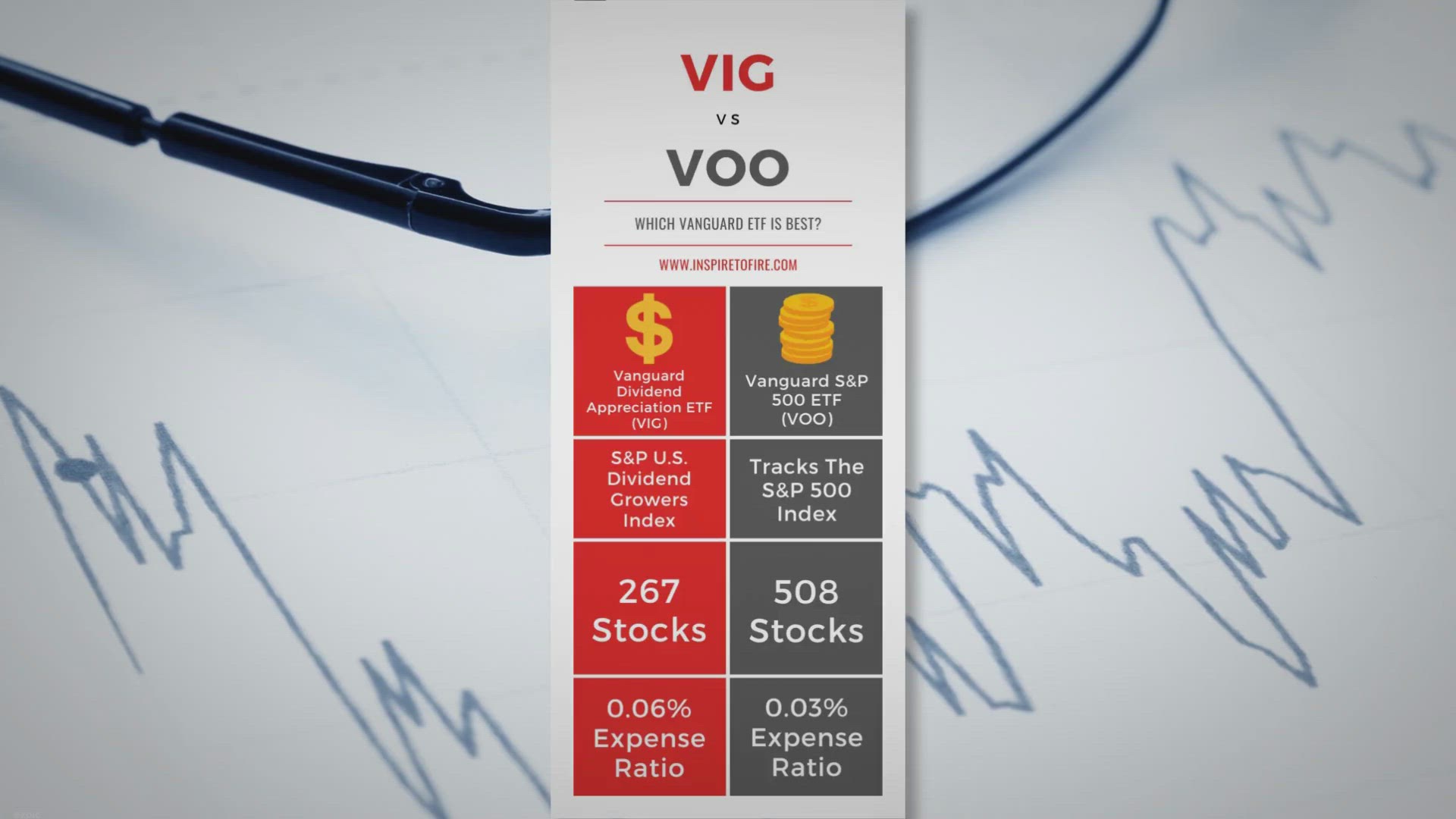 VIG

VS

VOO

WHICH VANGUARD ETF IS BEST?

WWW.INSPIRETOFIRE.COM

| Vanguard Dividend Appreciation ETF (VIG) | Vanguard S&P 500 ETF (VOO) |
|---|---|
| S&P U.S. Dividend Growers Index | Tracks The S&P 500 Index |
| 267 Stocks | 508 Stocks |
| 0.06% Expense Ratio | 0.03% Expense Ratio |